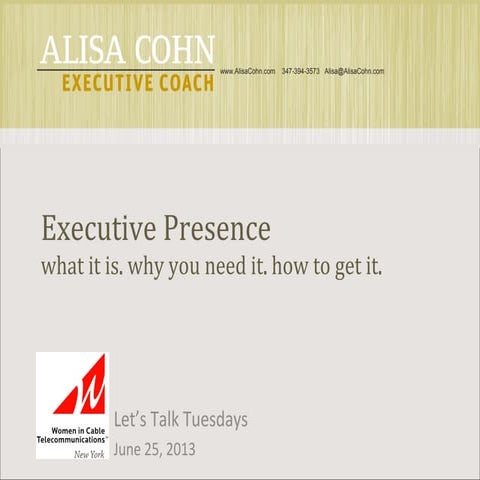 ALISA COHN
EXECUTIVE COACH

www.AlisaCohn.com 347-394-3573 Alisa@AlisaCohn.com

Executive Presence
what it is. why you need it. how to get it.

Women in Cable Telecommunications™
New York

Let's Talk Tuesdays
June 25, 2013